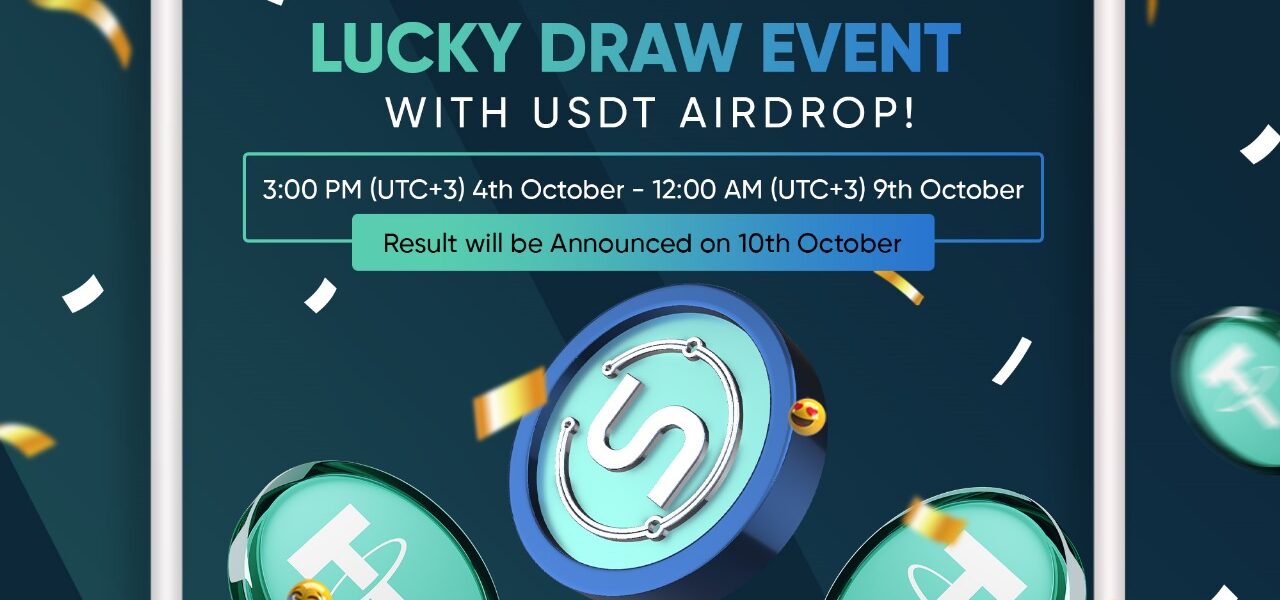 LUCKY DRAW EVENT
WITH USDT AIRDROP!

3:00 PM (UTC+3) 4th October - 12:00 AM (UTC+3) 9th October

Result will be Announced on 10th October